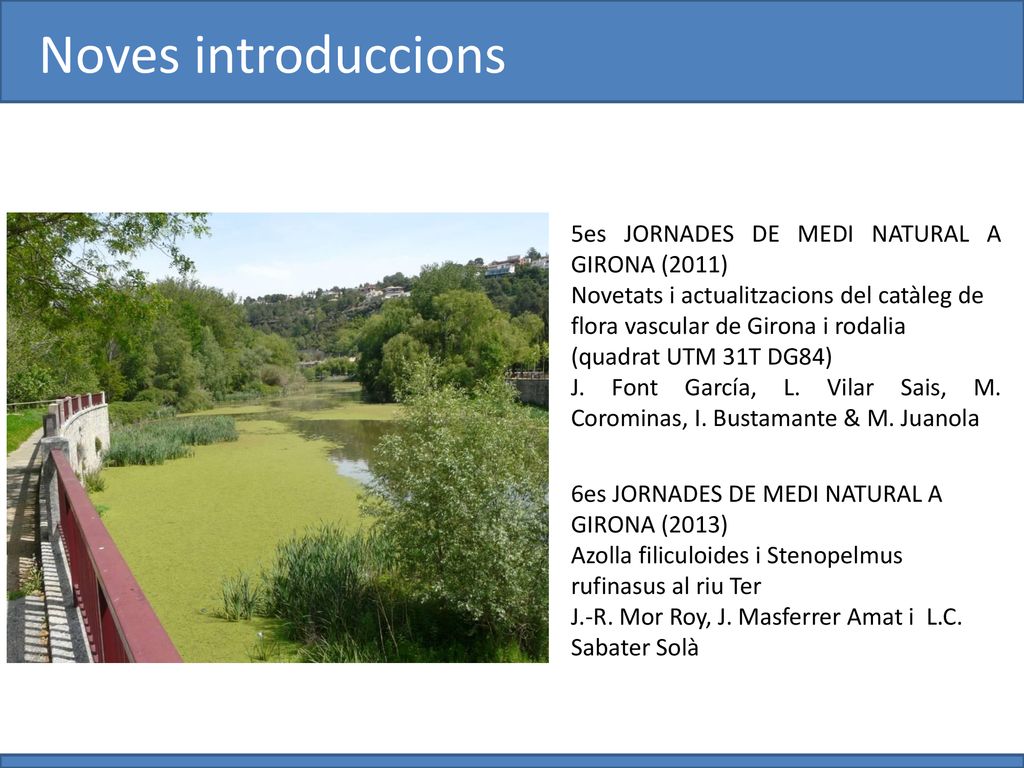 Noves introduccions

5es JORNADES DE MEDI NATURAL A GIRONA (2011)
Novetats i actualitzacions del catàleg de flora vascular de Girona i rodalia (quadrat UTM 31T DG84)
J. Font García, L. Vilar Sais, M. Corominas, I. Bustamante & M. Juanola

6es JORNADES DE MEDI NATURAL A GIRONA (2013)
Azolla filiculoides i Stenopelmus rufinasus al riu Ter
J.-R. Mor Roy, J. Masferrer Amat i L.C. Sabater Solà